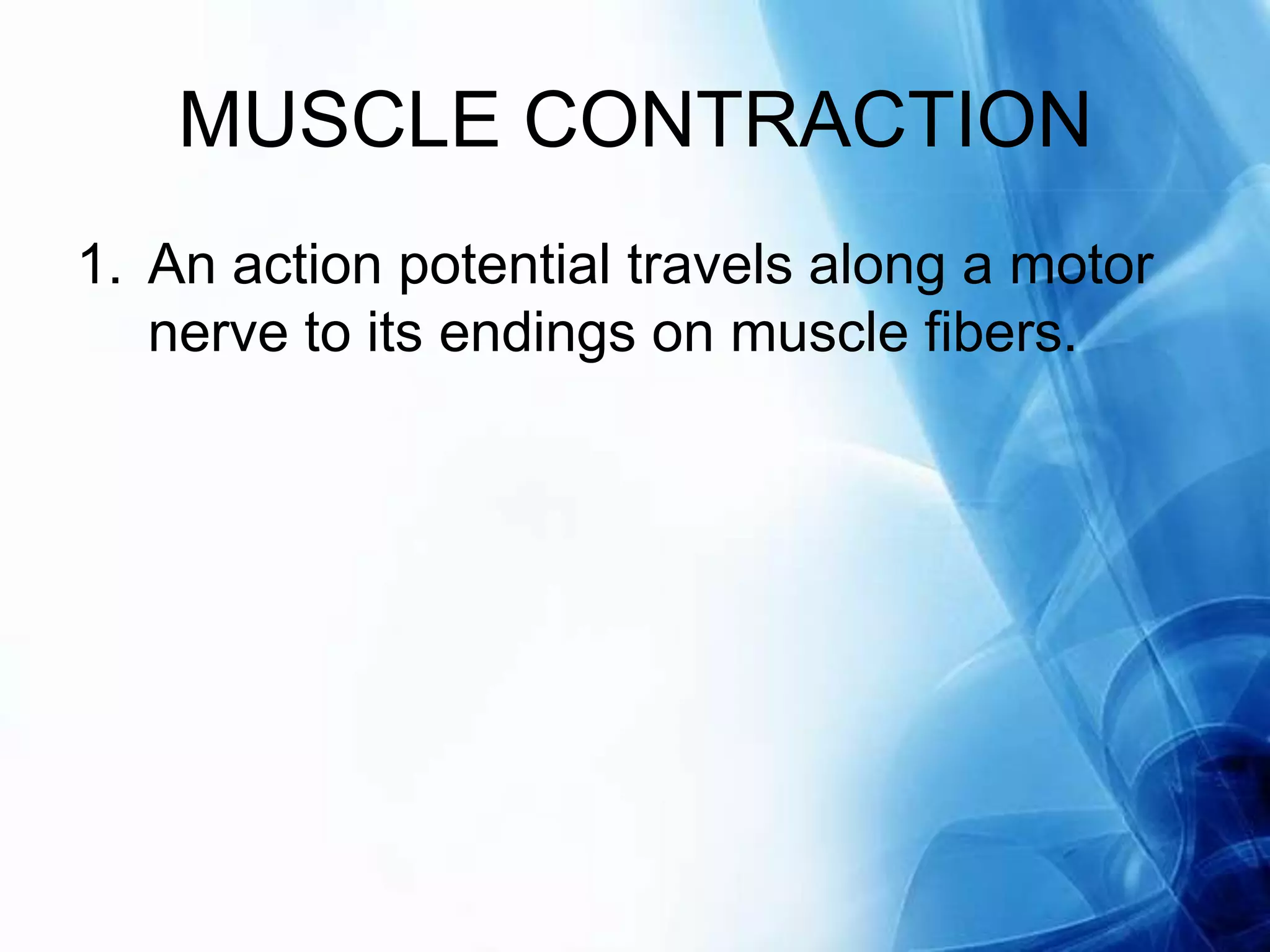 MUSCLE CONTRACTION

1. An action potential travels along a motor nerve to its endings on muscle fibers.